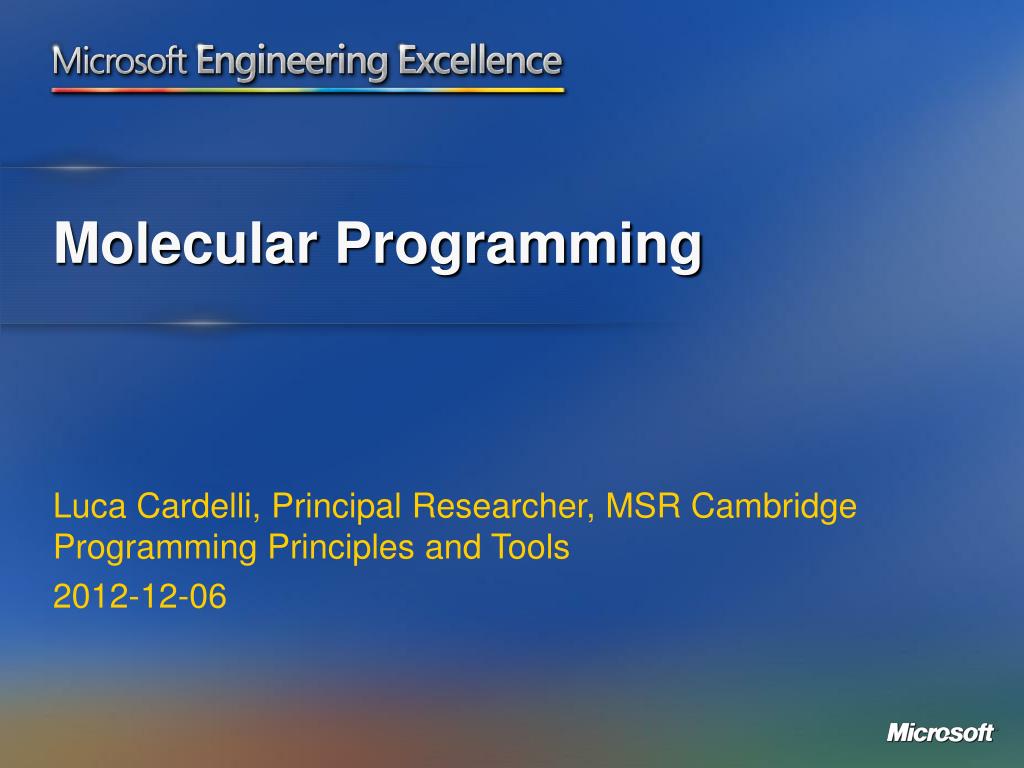 Microsoft Engineering Excellence

Molecular Programming

Luca Cardelli, Principal Researcher, MSR Cambridge
Programming Principles and Tools

2012-12-06

Microsoft